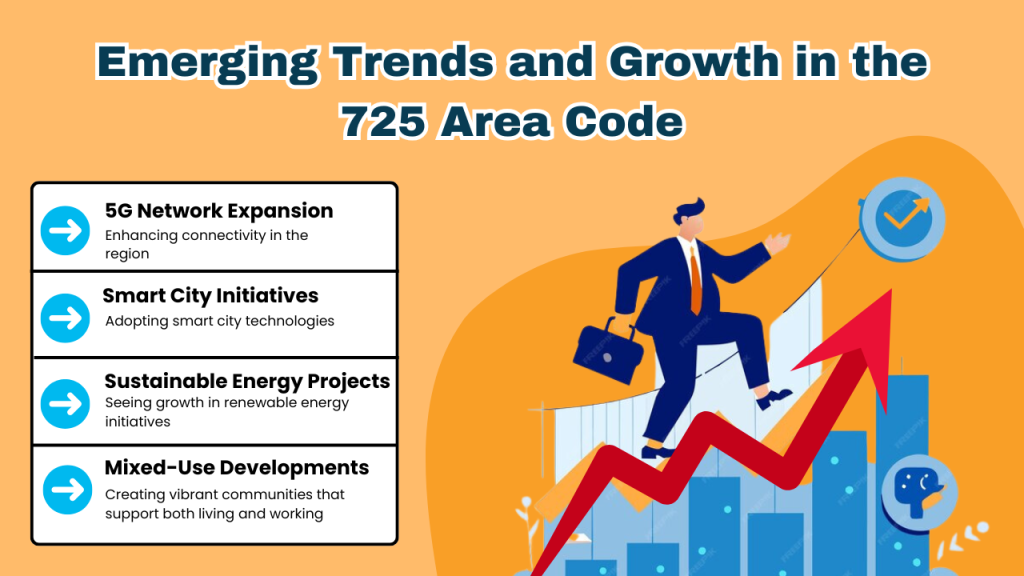 Emerging Trends and Growth in the 725 Area Code

5G Network Expansion
Enhancing connectivity in the region

Smart City Initiatives
Adopting smart city technologies

Sustainable Energy Projects
Seeing growth in renewable energy initiatives

Mixed-Use Developments
Creating vibrant communities that support both living and working